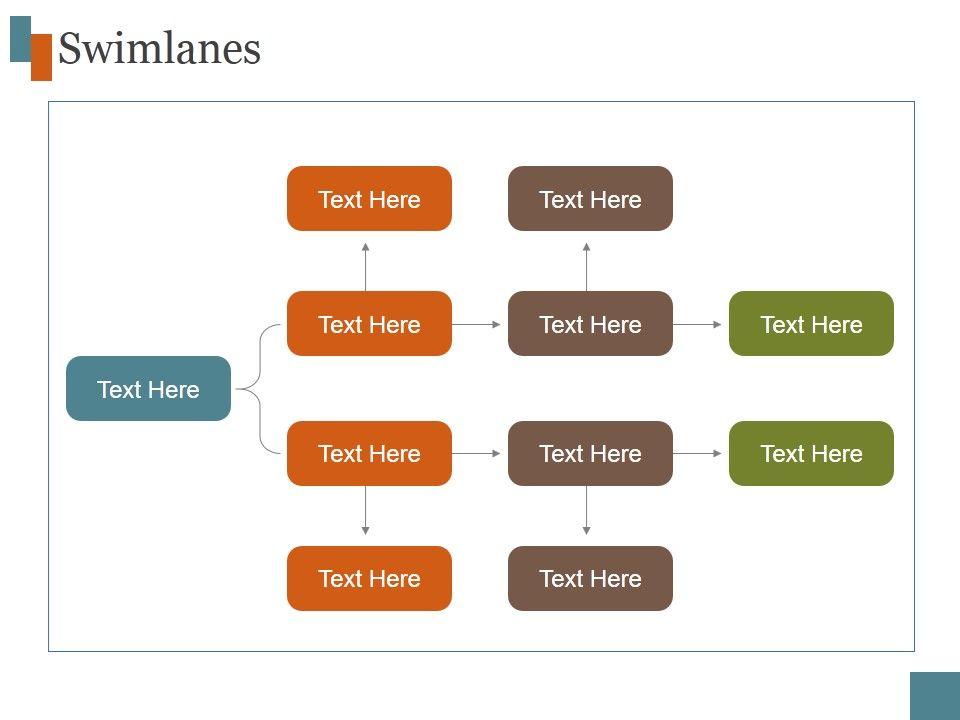 Swimlanes

Text Here

Text Here

Text Here

Text Here

Text Here

Text Here

Text Here

Text Here

Text Here

Text Here

Text Here